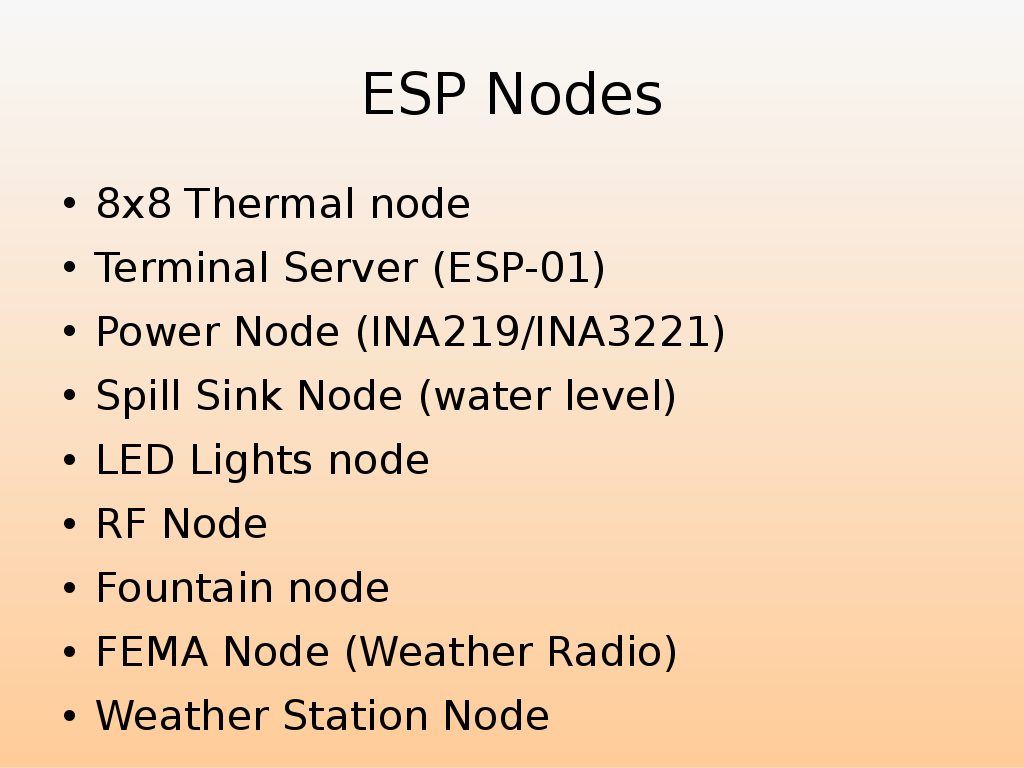 ESP Nodes

• 8x8 Thermal node
• Terminal Server (ESP-01)
• Power Node (INA219/INA3221)
• Spill Sink Node (water level)
• LED Lights node
• RF Node
• Fountain node
• FEMA Node (Weather Radio)
• Weather Station Node